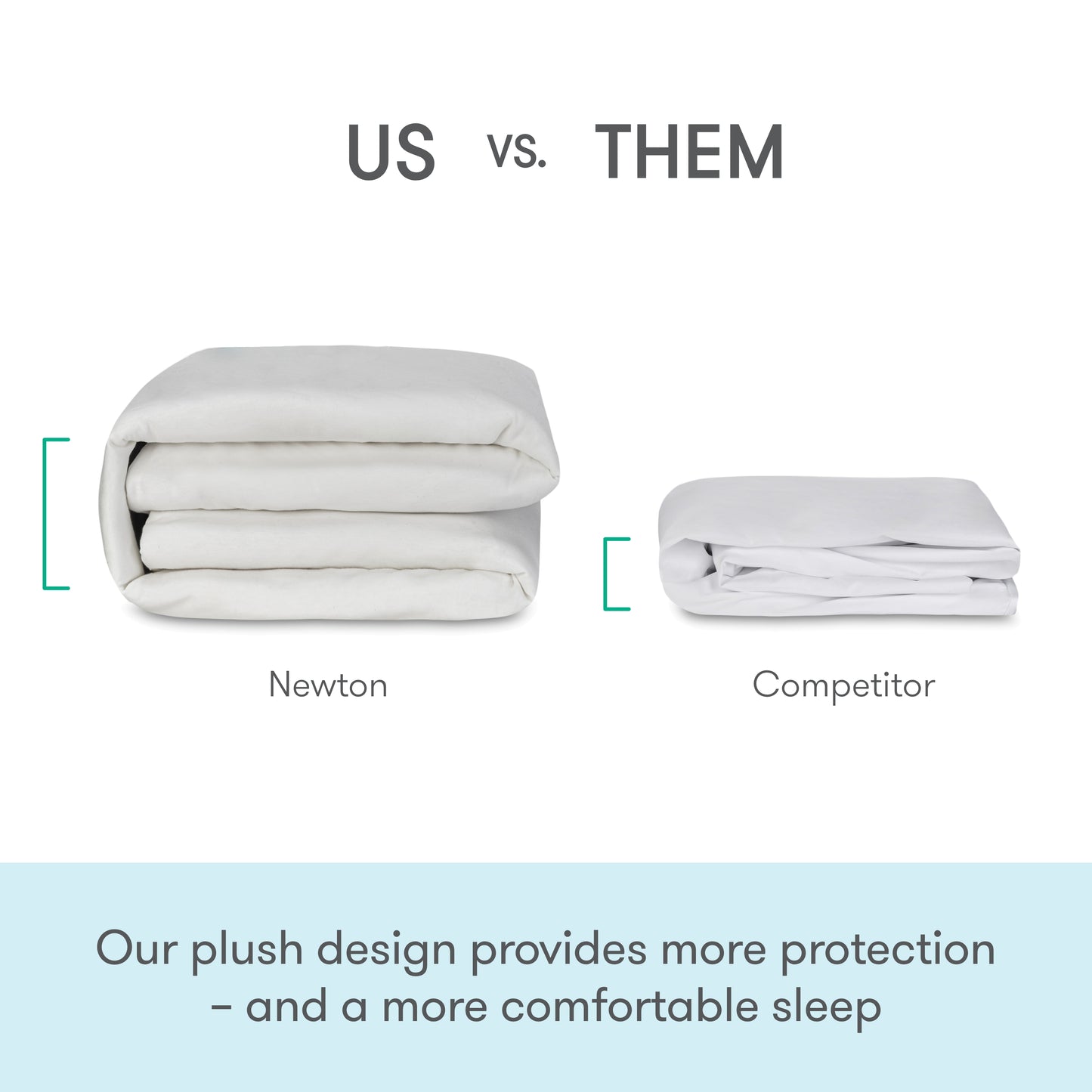 US vs. THEM

Newton

Competitor

Our plush design provides more protection – and a more comfortable sleep